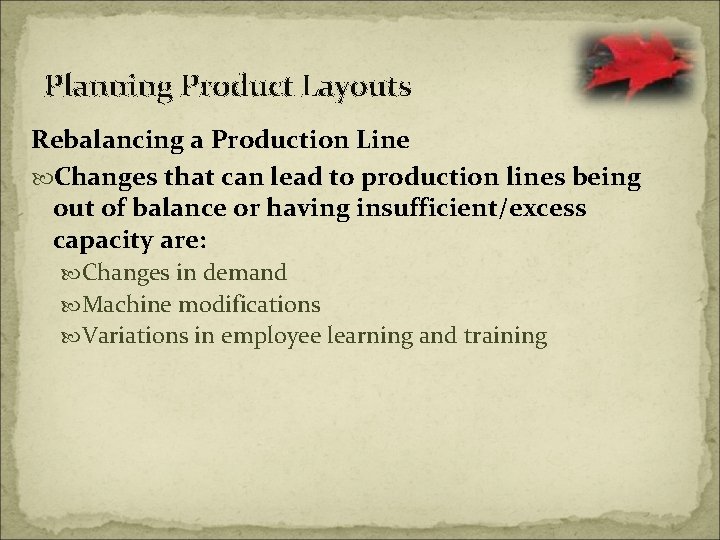 Planning Product Layouts

Rebalancing a Production Line

Changes that can lead to production lines being out of balance or having insufficient/excess capacity are:

Changes in demand

Machine modifications

Variations in employee learning and training